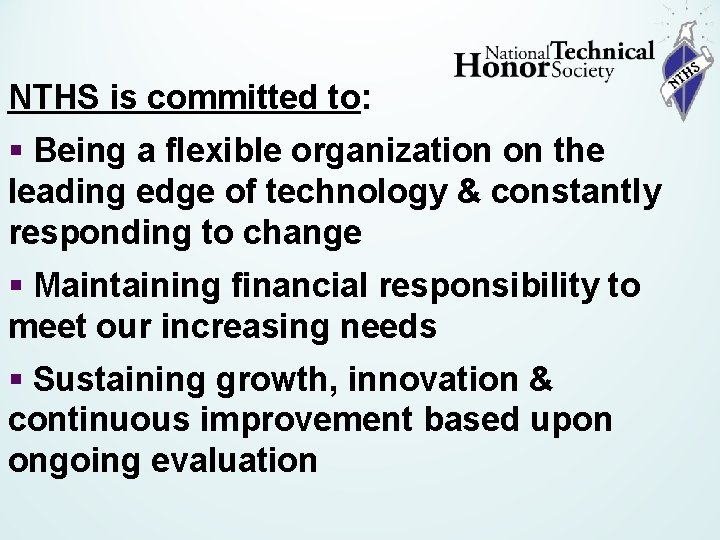 National Technical Honor Society

NTHS

NTHS is committed to:

▪ Being a flexible organization on the leading edge of technology & constantly responding to change

▪ Maintaining financial responsibility to meet our increasing needs

▪ Sustaining growth, innovation & continuous improvement based upon ongoing evaluation